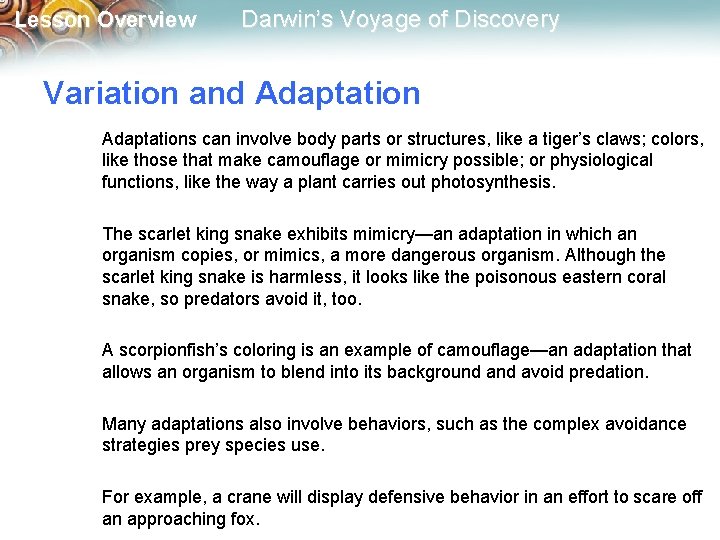 Lesson Overview Darwin's Voyage of Discovery

Variation and Adaptation

Adaptations can involve body parts or structures, like a tiger's claws; colors, like those that make camouflage or mimicry possible; or physiological functions, like the way a plant carries out photosynthesis.

The scarlet king snake exhibits mimicry—an adaptation in which an organism copies, or mimics, a more dangerous organism. Although the scarlet king snake is harmless, it looks like the poisonous eastern coral snake, so predators avoid it, too.

A scorpionfish's coloring is an example of camouflage—an adaptation that allows an organism to blend into its background and avoid predation.

Many adaptations also involve behaviors, such as the complex avoidance strategies prey species use.

For example, a crane will display defensive behavior in an effort to scare off an approaching fox.